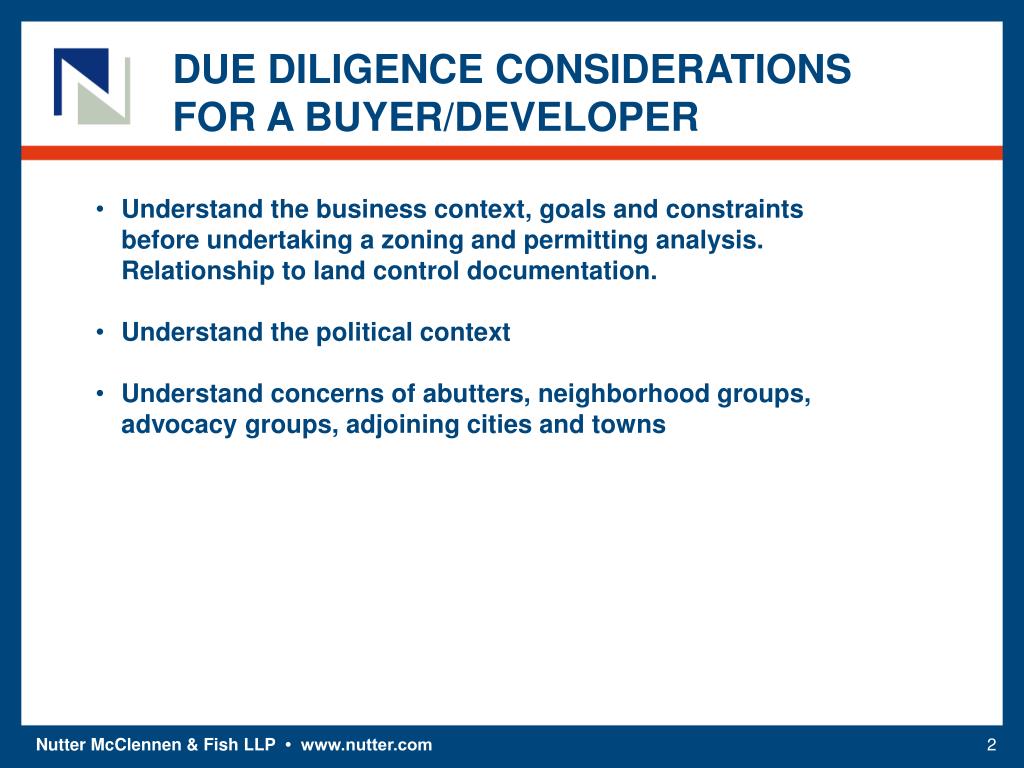 DUE DILIGENCE CONSIDERATIONS FOR A BUYER/DEVELOPER

• Understand the business context, goals and constraints before undertaking a zoning and permitting analysis. Relationship to land control documentation.

• Understand the political context

• Understand concerns of abutters, neighborhood groups, advocacy groups, adjoining cities and towns

Nutter McClennen & Fish LLP • www.nutter.com

2